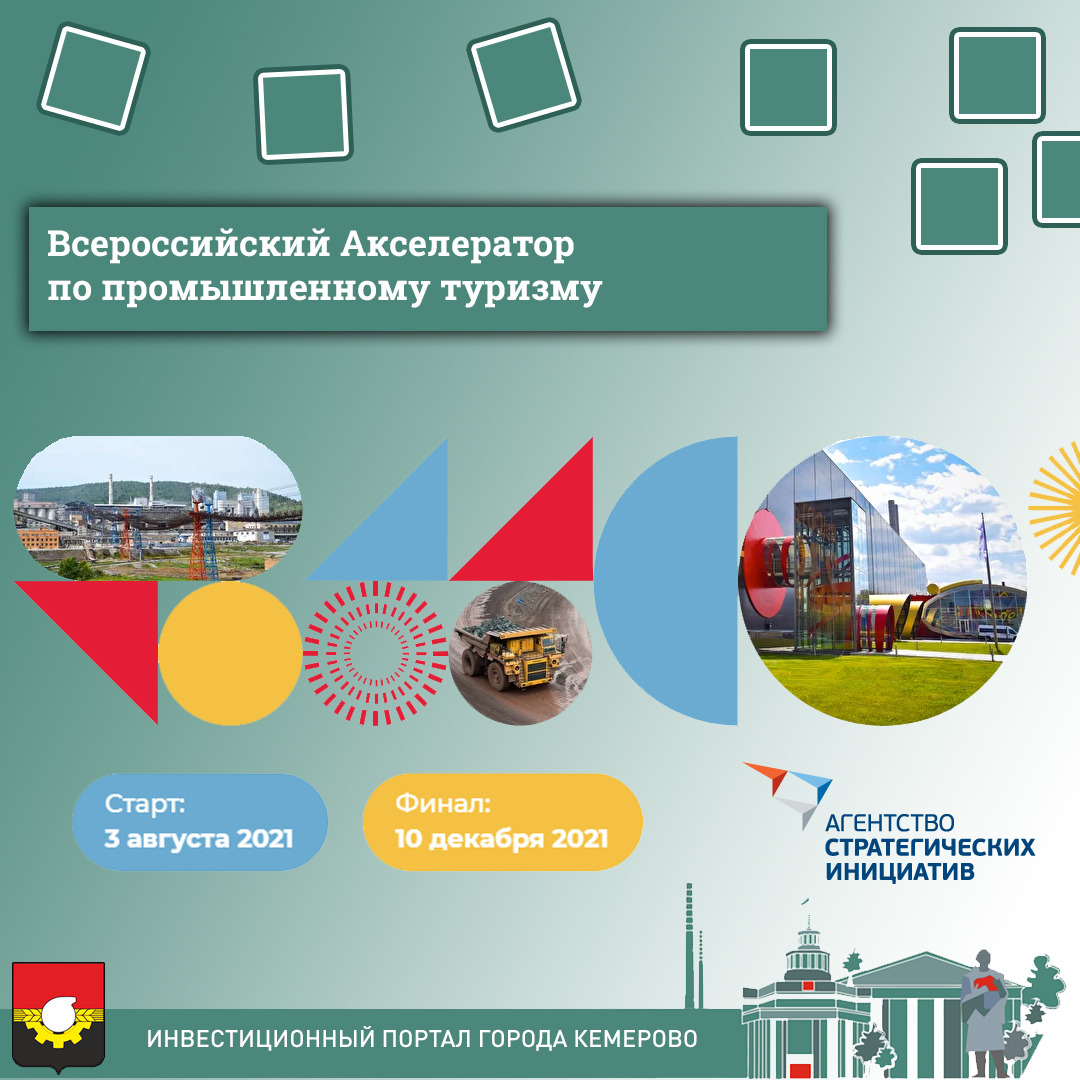 Всероссийский Акселератор по промышленному туризму

Старт:
3 августа 2021

Финал:
10 декабря 2021

АГЕНТСТВО СТРАТЕГИЧЕСКИХ ИНИЦИАТИВ

ИНВЕСТИЦИОННЫЙ ПОРТАЛ ГОРОДА КЕМЕРОВО